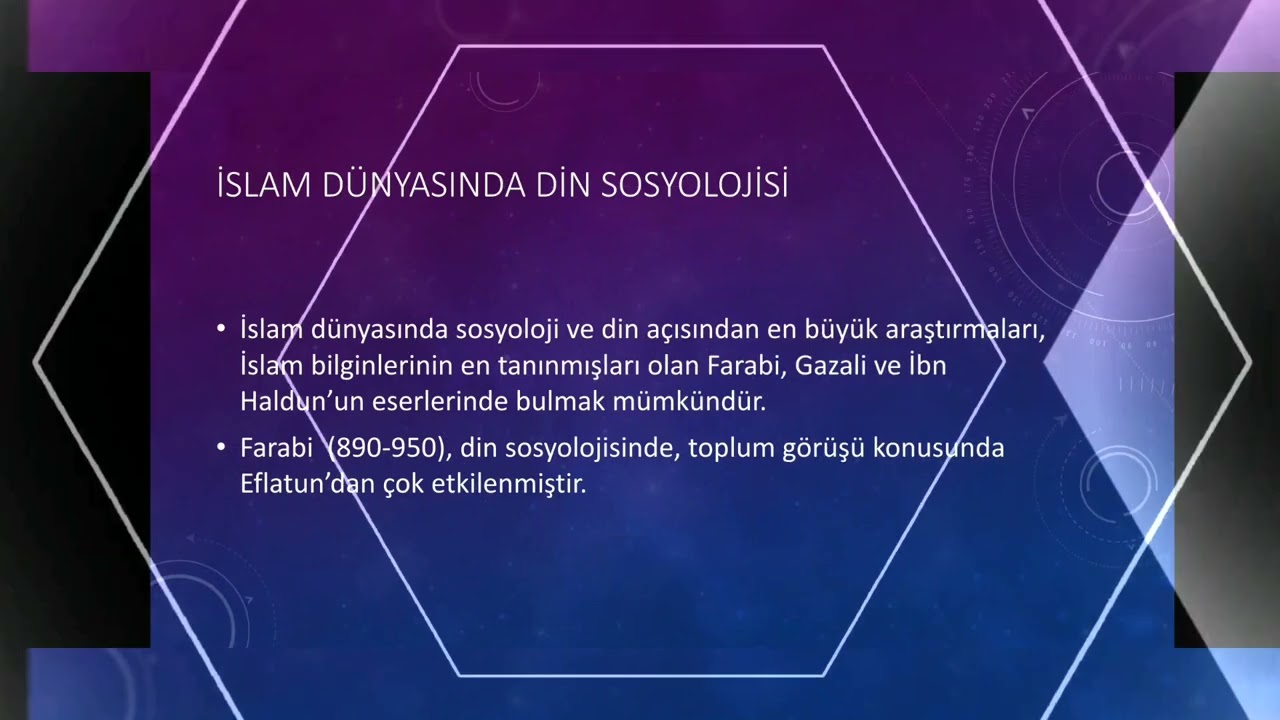 İSLAM DÜNYASINDA DİN SOSYOLOJİSİ

• İslam dünyasında sosyoloji ve din açısından en büyük araştırmaları, İslam bilginlerinin en tanınmışları olan Farabi, Gazali ve İbn Haldun'un eserlerinde bulmak mümkündür.

• Farabi (890-950), din sosyolojisinde, toplum görüşü konusunda Eflatun'dan çok etkilenmiştir.